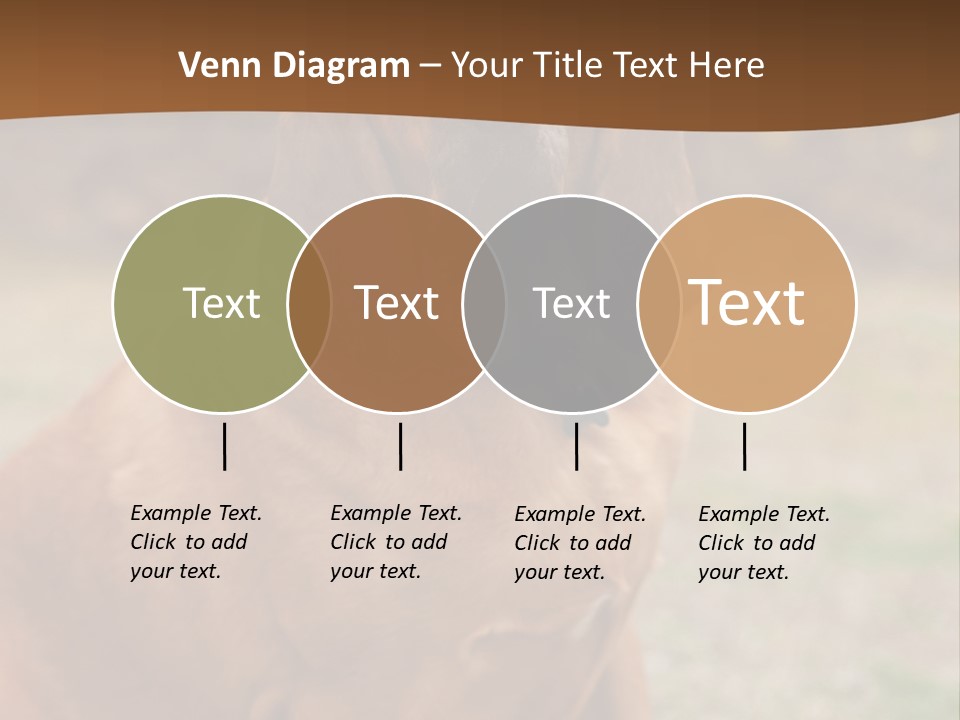 Venn Diagram – Your Title Text Here

Text

Text

Text

Text

Example Text. Click to add your text.

Example Text. Click to add your text.

Example Text. Click to add your text.

Example Text. Click to add your text.